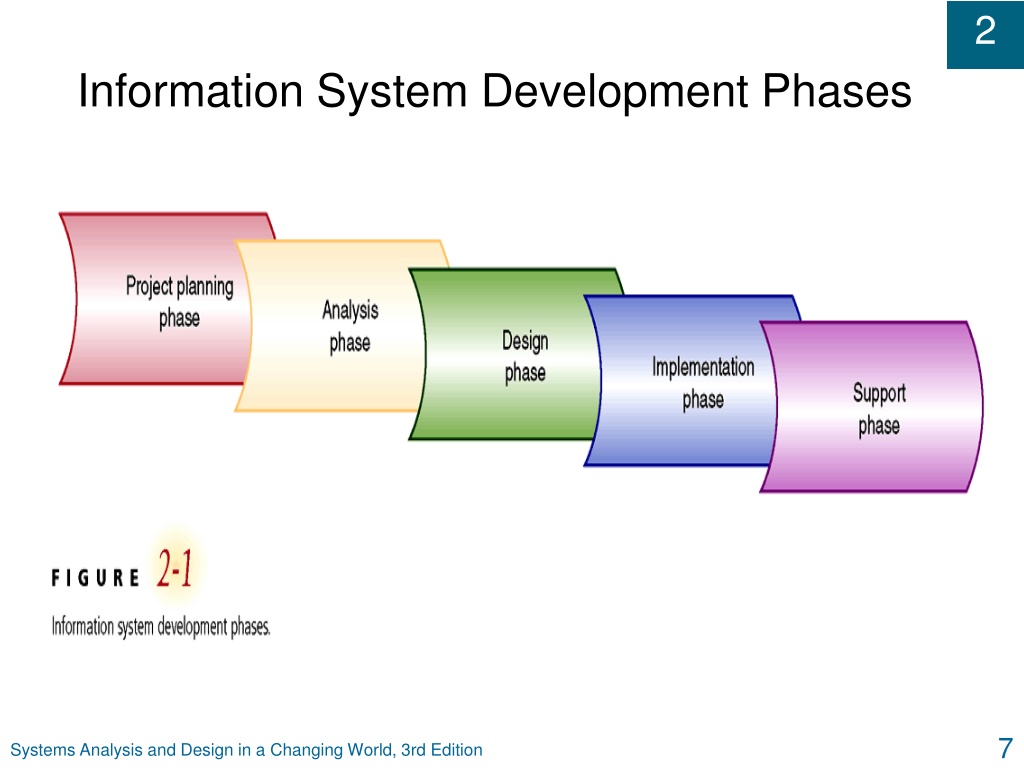 2

Information System Development Phases

Project planning phase

Analysis phase

Design phase

Implementation phase

Support phase

FIGURE 2-1

Information system development phases.

Systems Analysis and Design in a Changing World, 3rd Edition

7